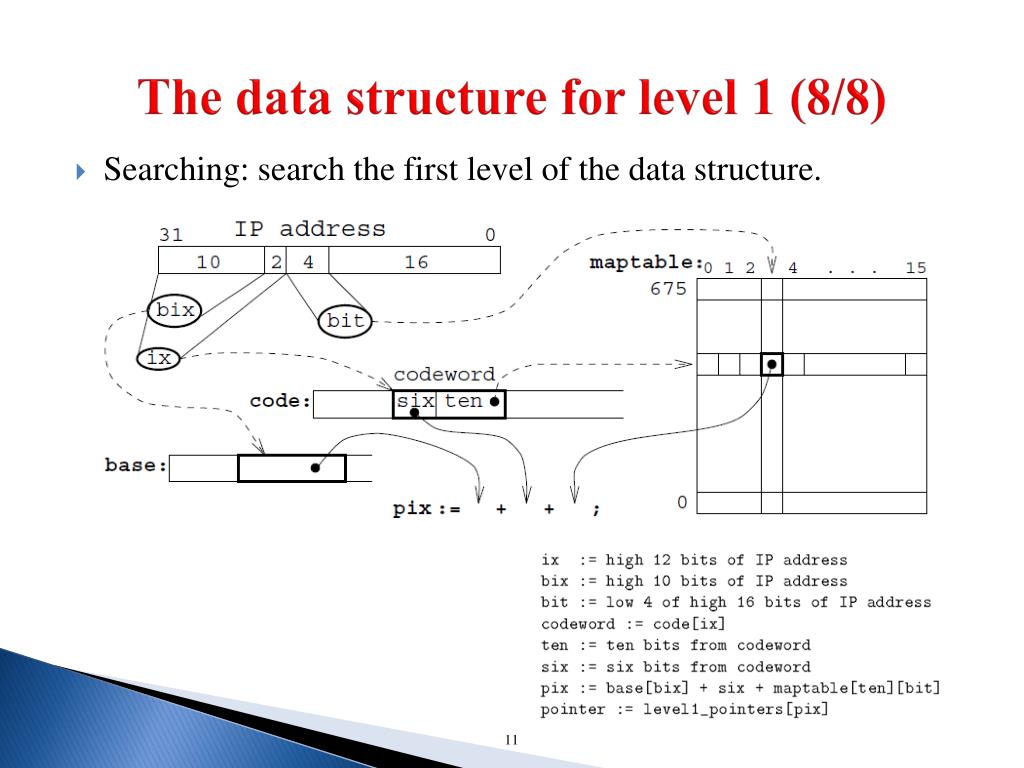 The data structure for level 1 (8/8)

Searching: search the first level of the data structure.

31 IP address 0

10 2 4 16

bix

bit

ix

maptable: 0 1 2 4 . . . 15

675

codeword

code: six ten

base:

pix := + + ;

0

ix := high 12 bits of IP address
bix := high 10 bits of IP address
bit := low 4 of high 16 bits of IP address
codeword := code[ix]
ten := ten bits from codeword
six := six bits from codeword
pix := base[bix] + six + maptable[ten][bit]
pointer := level1_pointers[pix]

11